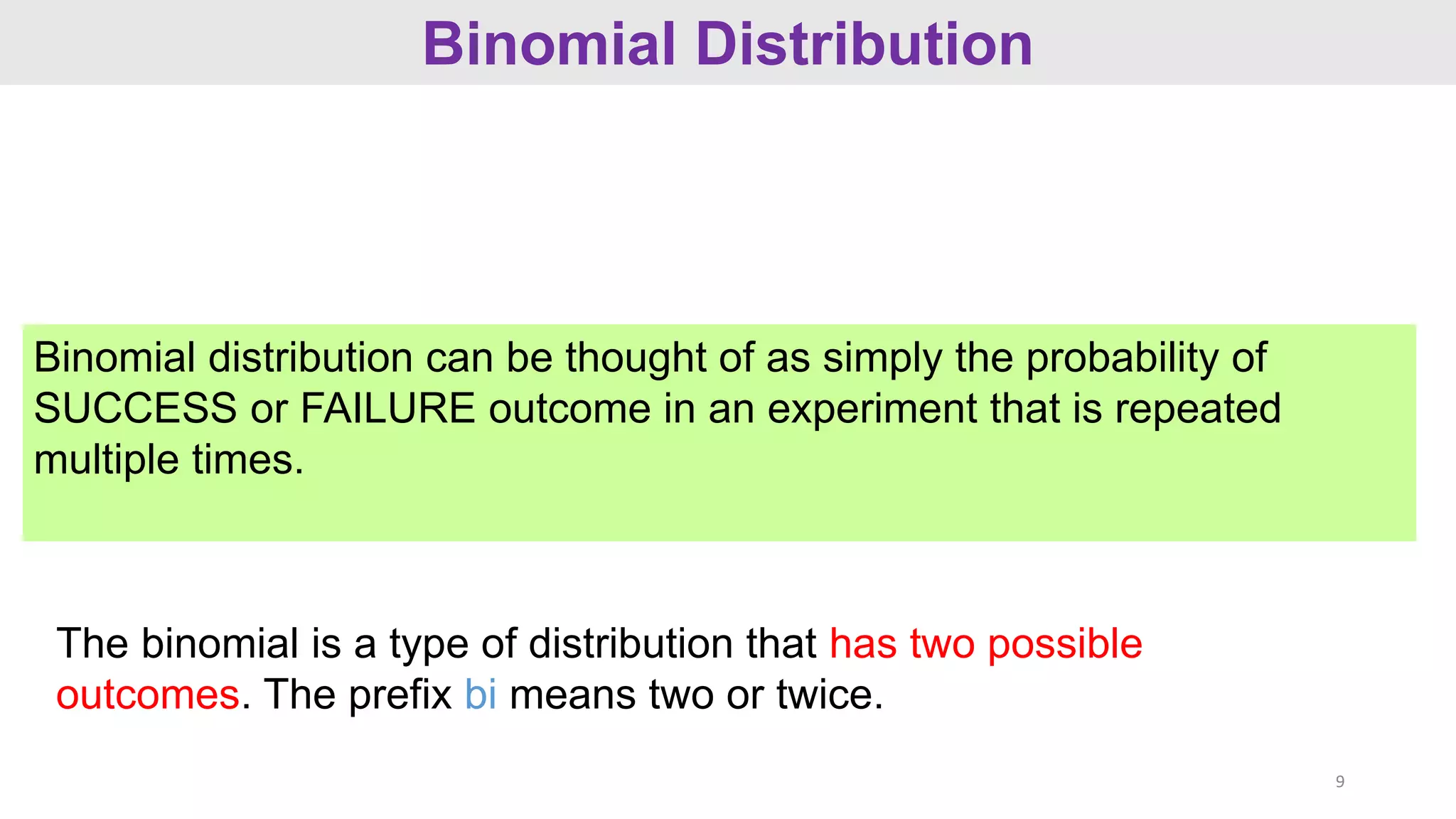 Binomial Distribution

Binomial distribution can be thought of as simply the probability of SUCCESS or FAILURE outcome in an experiment that is repeated multiple times.

The binomial is a type of distribution that has two possible outcomes. The prefix bi means two or twice.

9